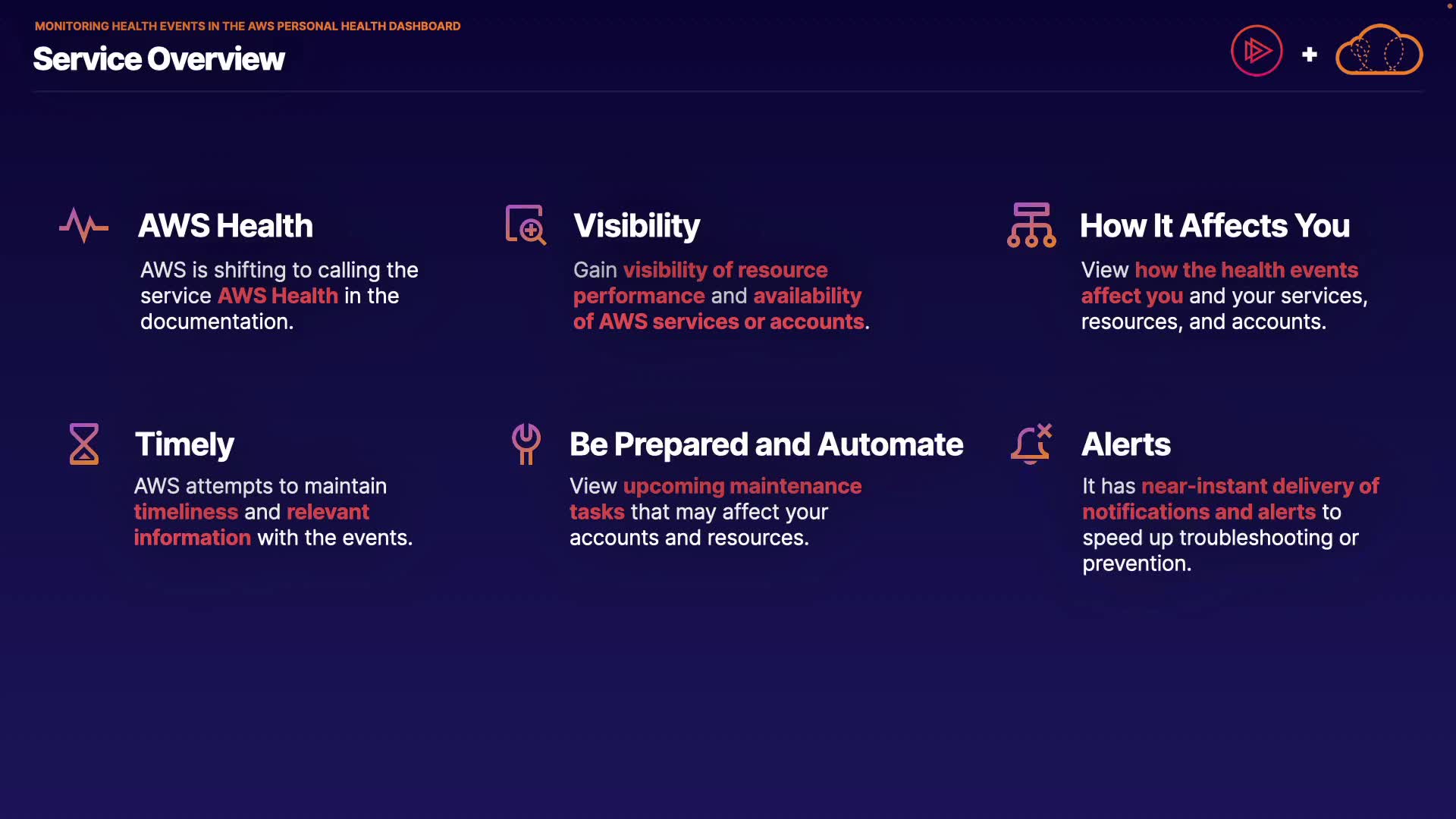 MONITORING HEALTH EVENTS IN THE AWS PERSONAL HEALTH DASHBOARD

Service Overview

+

AWS Health

AWS is shifting to calling the service AWS Health in the documentation.

Visibility

Gain visibility of resource performance and availability of AWS services or accounts.

How It Affects You

View how the health events affect you and your services, resources, and accounts.

Timely

AWS attempts to maintain timeliness and relevant information with the events.

Be Prepared and Automate

View upcoming maintenance tasks that may affect your accounts and resources.

Alerts

It has near-instant delivery of notifications and alerts to speed up troubleshooting or prevention.